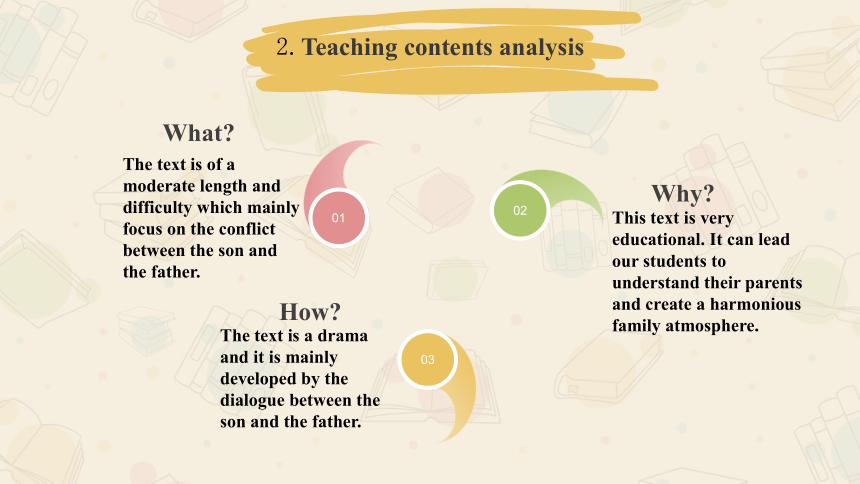 2. Teaching contents analysis

What?

The text is of a moderate length and difficulty which mainly focus on the conflict between the son and the father.

01

02

Why?

This text is very educational. It can lead our students to understand their parents and create a harmonious family atmosphere.

How?

The text is a drama and it is mainly developed by the dialogue between the son and the father.

03